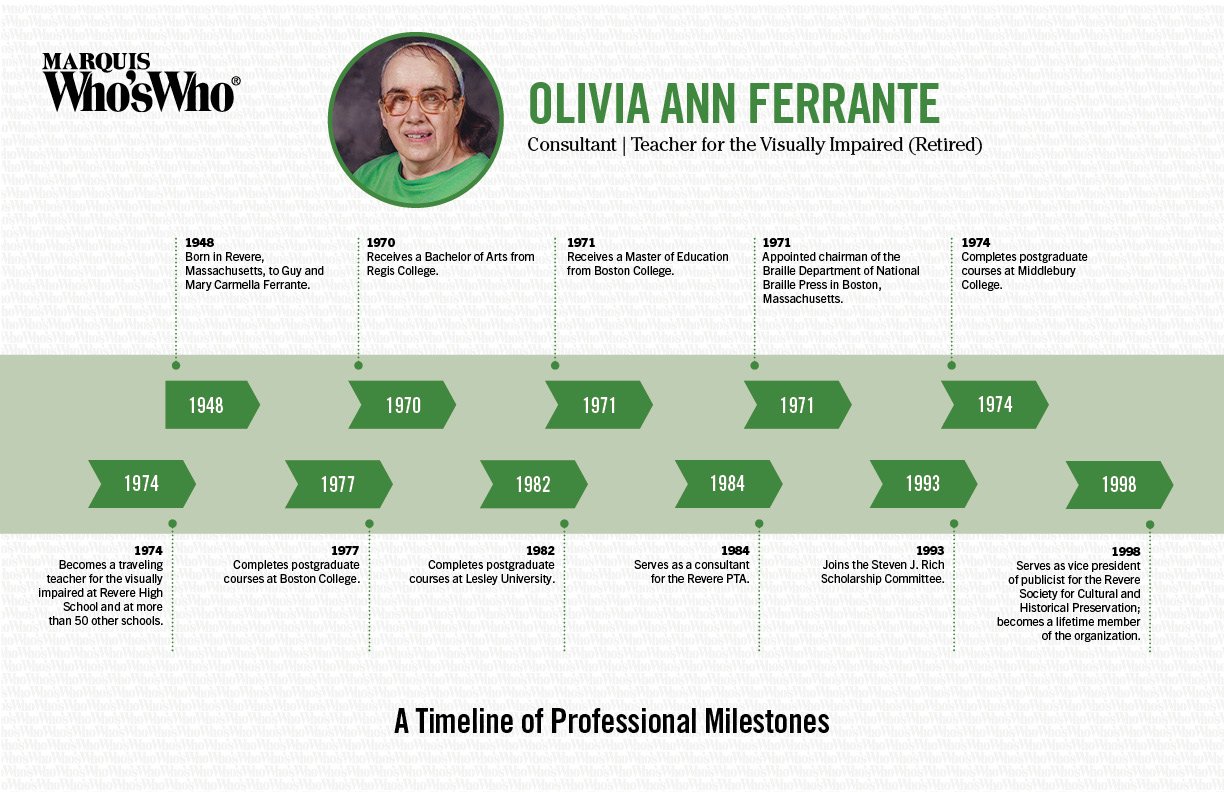 MARQUIS
Who'sWho®

OLIVIA ANN FERRANTE

Consultant | Teacher for the Visually Impaired (Retired)

1948
Born in Revere, Massachusetts, to Guy and Mary Carmella Ferrante.

1970
Receives a Bachelor of Arts from Regis College.

1971
Receives a Master of Education from Boston College.

1971
Appointed chairman of the Braille Department of National Braille Press in Boston, Massachusetts.

1974
Completes postgraduate courses at Middlebury College.

1948

1970

1971

1971

1974

1974

1977

1982

1984

1993

1998

1974
Becomes a traveling teacher for the visually impaired at Revere High School and at more than 50 other schools.

1977
Completes postgraduate courses at Boston College.

1982
Completes postgraduate courses at Lesley University.

1984
Serves as a consultant for the Revere PTA.

1993
Joins the Steven J. Rich Scholarship Committee.

1998
Serves as vice president of publicist for the Revere Society for Cultural and Historical Preservation; becomes a lifetime member of the organization.

A Timeline of Professional Milestones